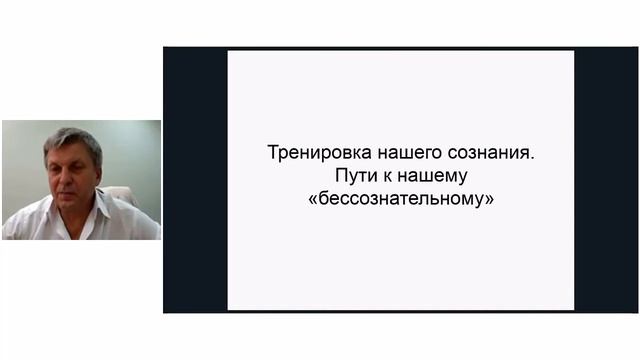 Тренировка нашего сознания. Пути к нашему «бессознательному»